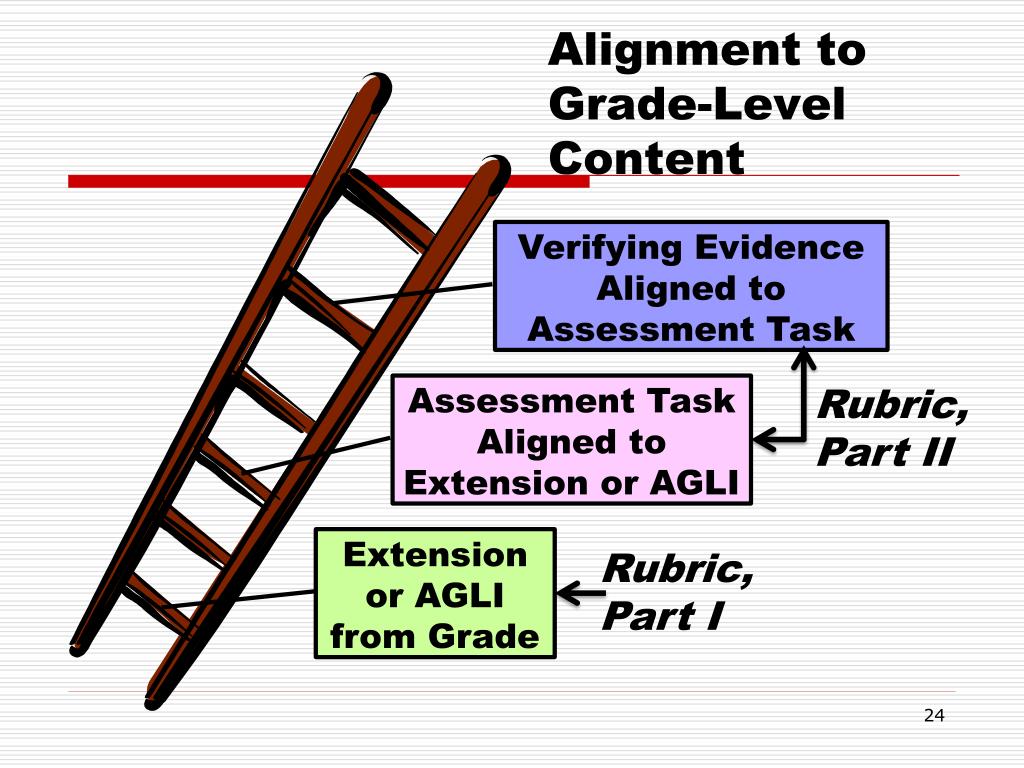 Alignment to Grade-Level Content

Verifying Evidence Aligned to Assessment Task

Assessment Task Aligned to Extension or AGLI

Rubric, Part II

Extension or AGLI from Grade

Rubric, Part I

24